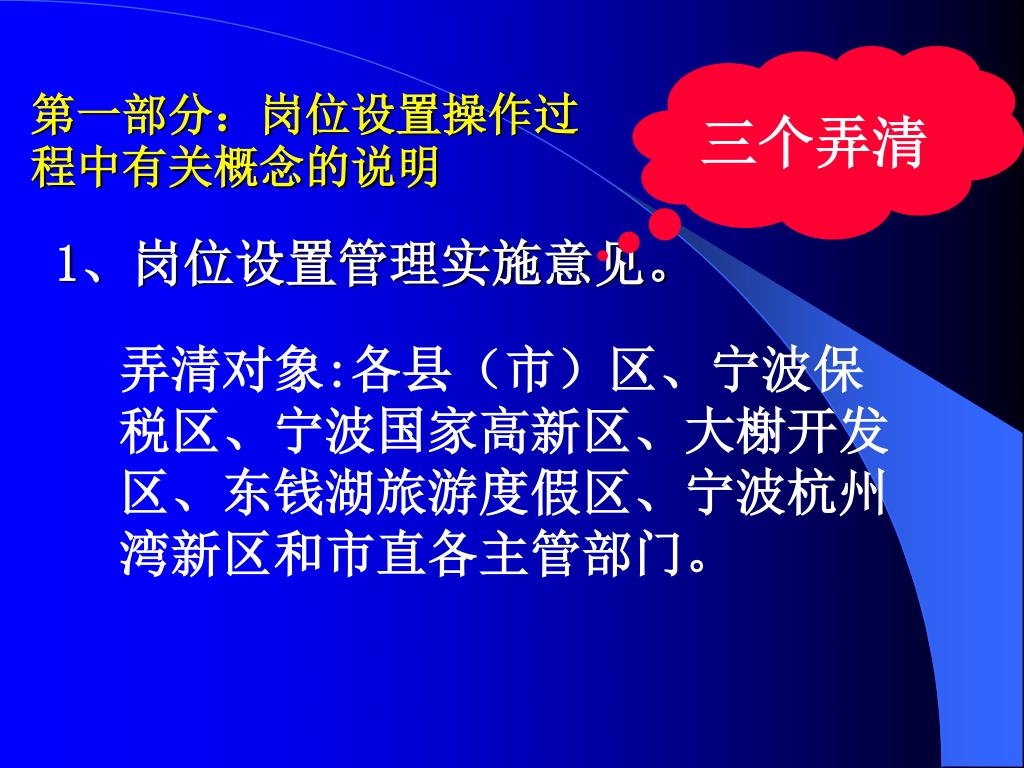 第一部分：岗位设置操作过程中有关概念的说明

三个弄清

1、岗位设置管理实施意见。

弄清对象:各县（市）区、宁波保税区、宁波国家高新区、大榭开发区、东钱湖旅游度假区、宁波杭州湾新区和市直各主管部门。